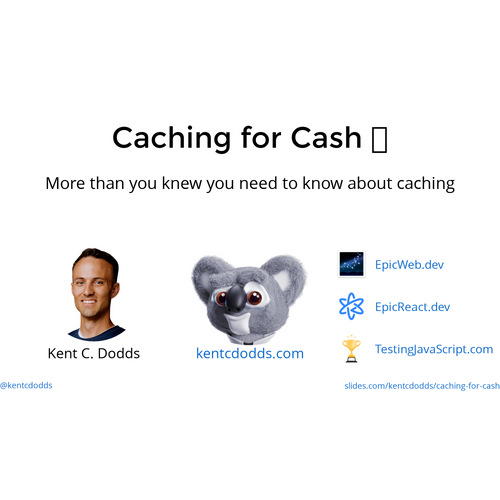 Caching for Cash 

More than you knew you need to know about caching

Kent C. Dodds

kentcdodds.com

EpicWeb.dev

EpicReact.dev

TestingJavaScript.com

@kentcdodds

slides.com/kentcdodds/caching-for-cash